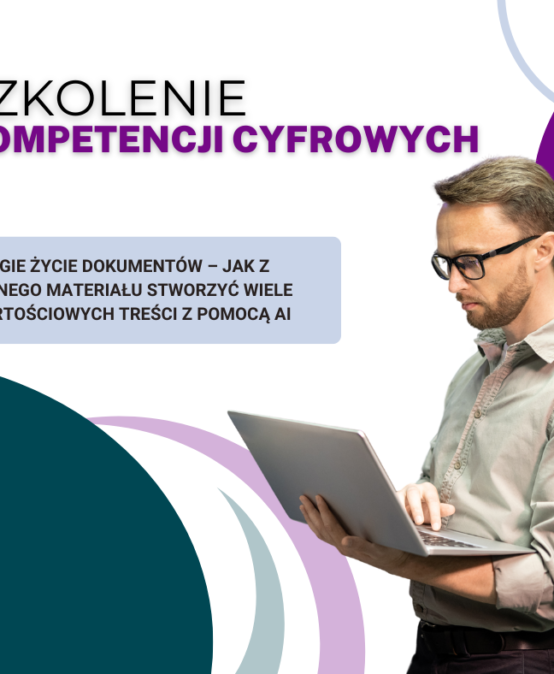 ZKOLENIE
OMPETENCJI CYFROWYCH

GIE ŻYCIE DOKUMENTÓW – JAK Z
NEGO MATERIAŁU STWORZYĆ WIELE
RTOŚCIOWYCH TREŚCI Z POMOCĄ AI